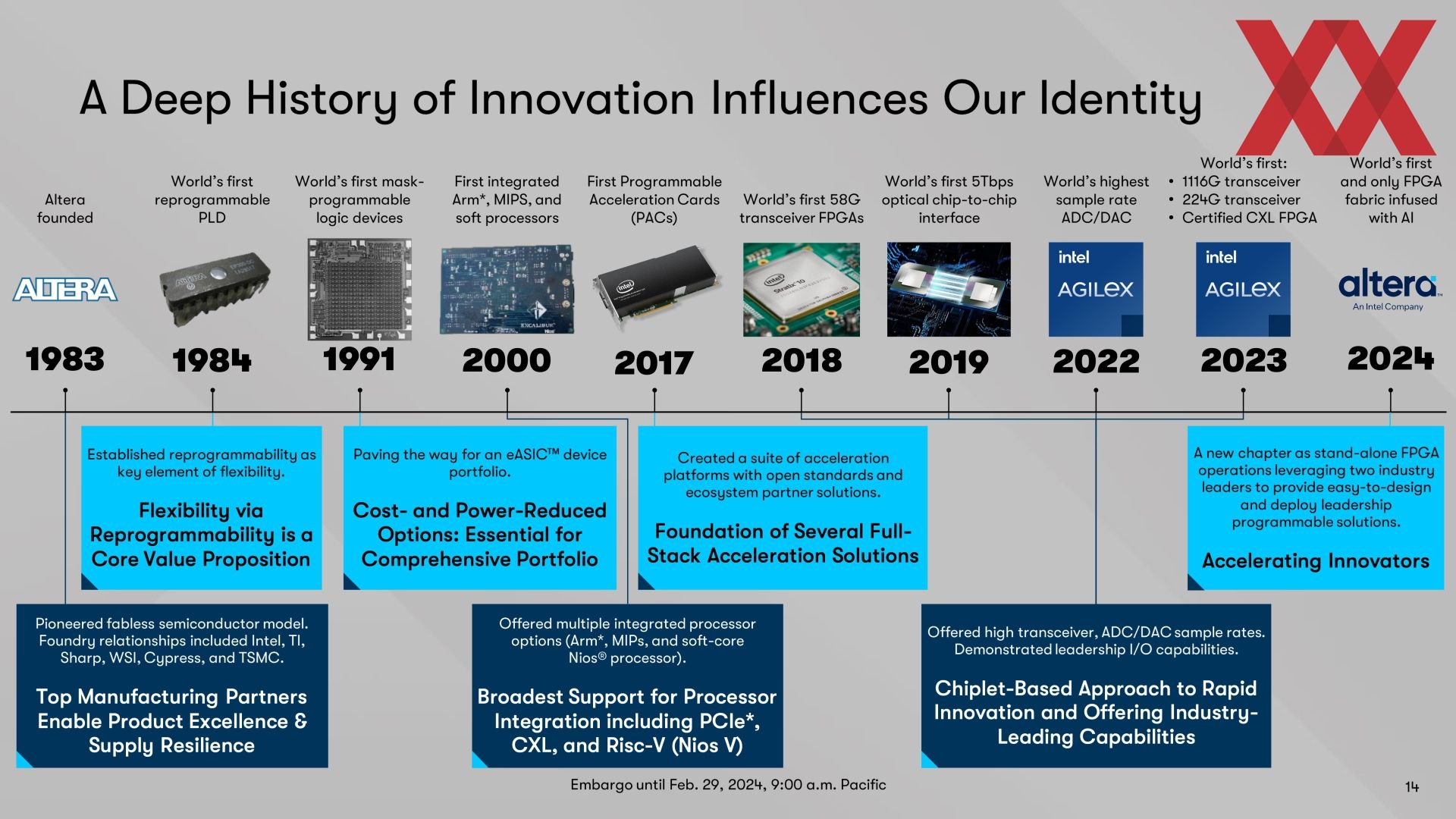 A Deep History of Innovation Influences Our Identity

Altera founded

ALTERA

1983

World's first reprogrammable PLD

1984

World's first mask-programmable logic devices

1991

First integrated Arm*, MIPS, and soft processors

EXCALIBUR

2000

First Programmable Acceleration Cards (PACs)

intel

2017

World's first 58G transceiver FPGAs

intel Stratix 10

2018

World's first 5Tbps optical chip-to-chip interface

2019

World's highest sample rate ADC/DAC

intel AGILEX

2022

World's first:
• 1116G transceiver
• 224G transceiver
• Certified CXL FPGA

intel AGILEX

2023

World's first and only FPGA fabric infused with AI

altera An Intel Company

2024

Established reprogrammability as key element of flexibility.

Flexibility via Reprogrammability is a Core Value Proposition

Paving the way for an eASIC™ device portfolio.

Cost- and Power-Reduced Options: Essential for Comprehensive Portfolio

Created a suite of acceleration platforms with open standards and ecosystem partner solutions.

Foundation of Several Full-Stack Acceleration Solutions

A new chapter as stand-alone FPGA operations leveraging two industry leaders to provide easy-to-design and deploy leadership programmable solutions.

Accelerating Innovators

Pioneered fabless semiconductor model. Foundry relationships included Intel, TI, Sharp, WSI, Cypress, and TSMC.

Top Manufacturing Partners Enable Product Excellence & Supply Resilience

Offered multiple integrated processor options (Arm*, MIPs, and soft-core Nios® processor).

Broadest Support for Processor Integration including PCIe*, CXL, and Risc-V (Nios V)

Offered high transceiver, ADC/DAC sample rates. Demonstrated leadership I/O capabilities.

Chiplet-Based Approach to Rapid Innovation and Offering Industry-Leading Capabilities

Embargo until Feb. 29, 2024, 9:00 a.m. Pacific

14